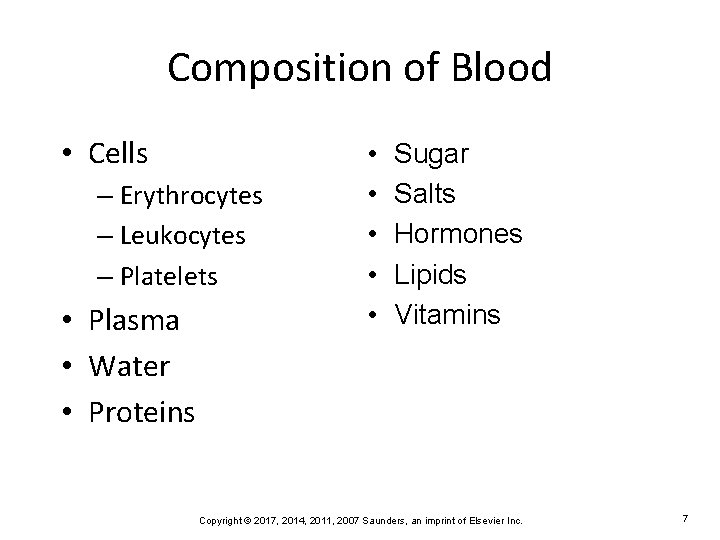 Composition of Blood

• Cells
– Erythrocytes
– Leukocytes
– Platelets
• Plasma
• Water
• Proteins

• Sugar
• Salts
• Hormones
• Lipids
• Vitamins

Copyright © 2017, 2014, 2011, 2007 Saunders, an imprint of Elsevier Inc.

7